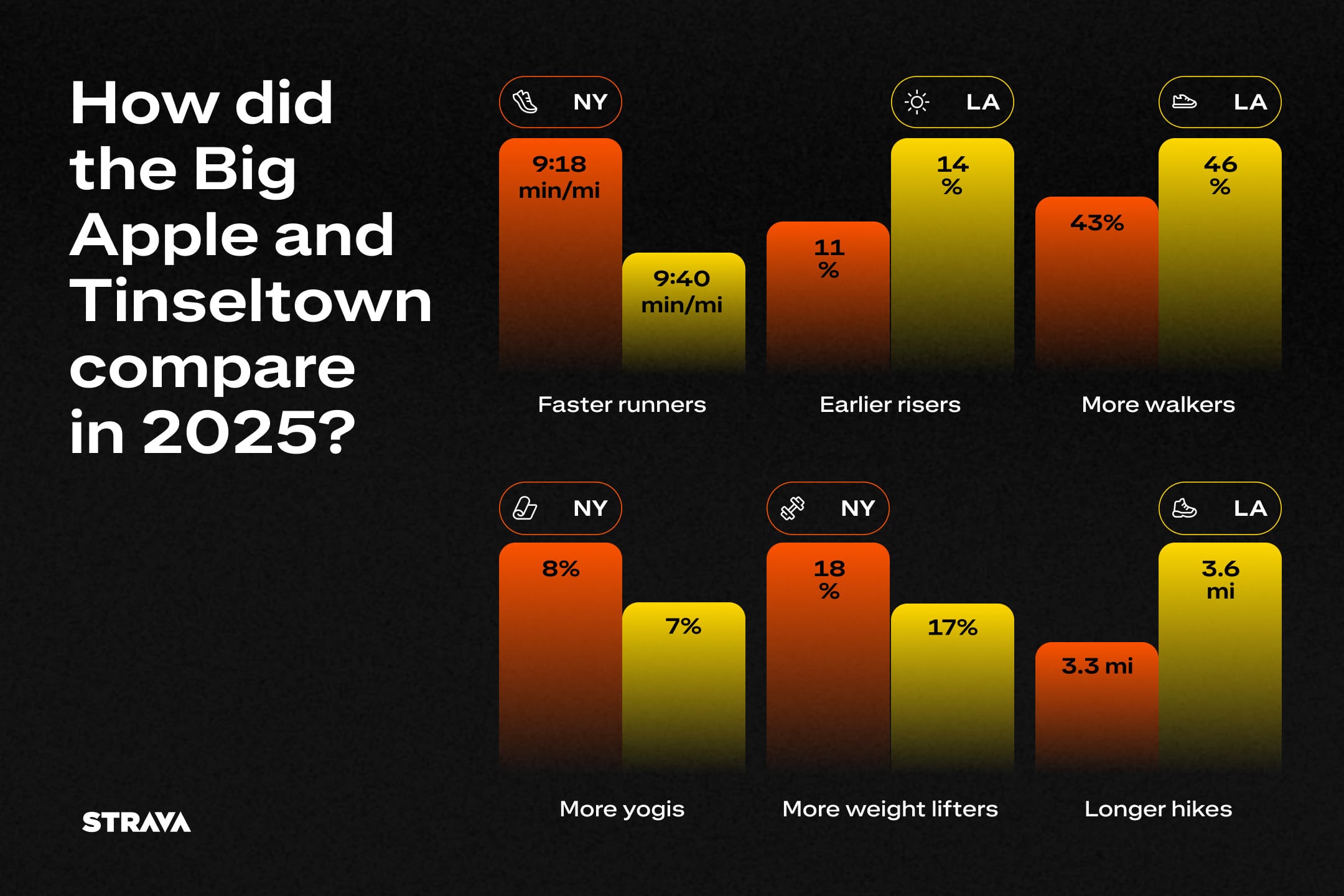 How did the Big Apple and Tinseltown compare in 2025?

NY
9:18 min/mi
9:40 min/mi
Faster runners

LA
11 %
14 %
Earlier risers

LA
43%
46 %
More walkers

NY
8%
7%
More yogis

NY
18 %
17%
More weight lifters

LA
3.3 mi
3.6 mi
Longer hikes

STRAVA